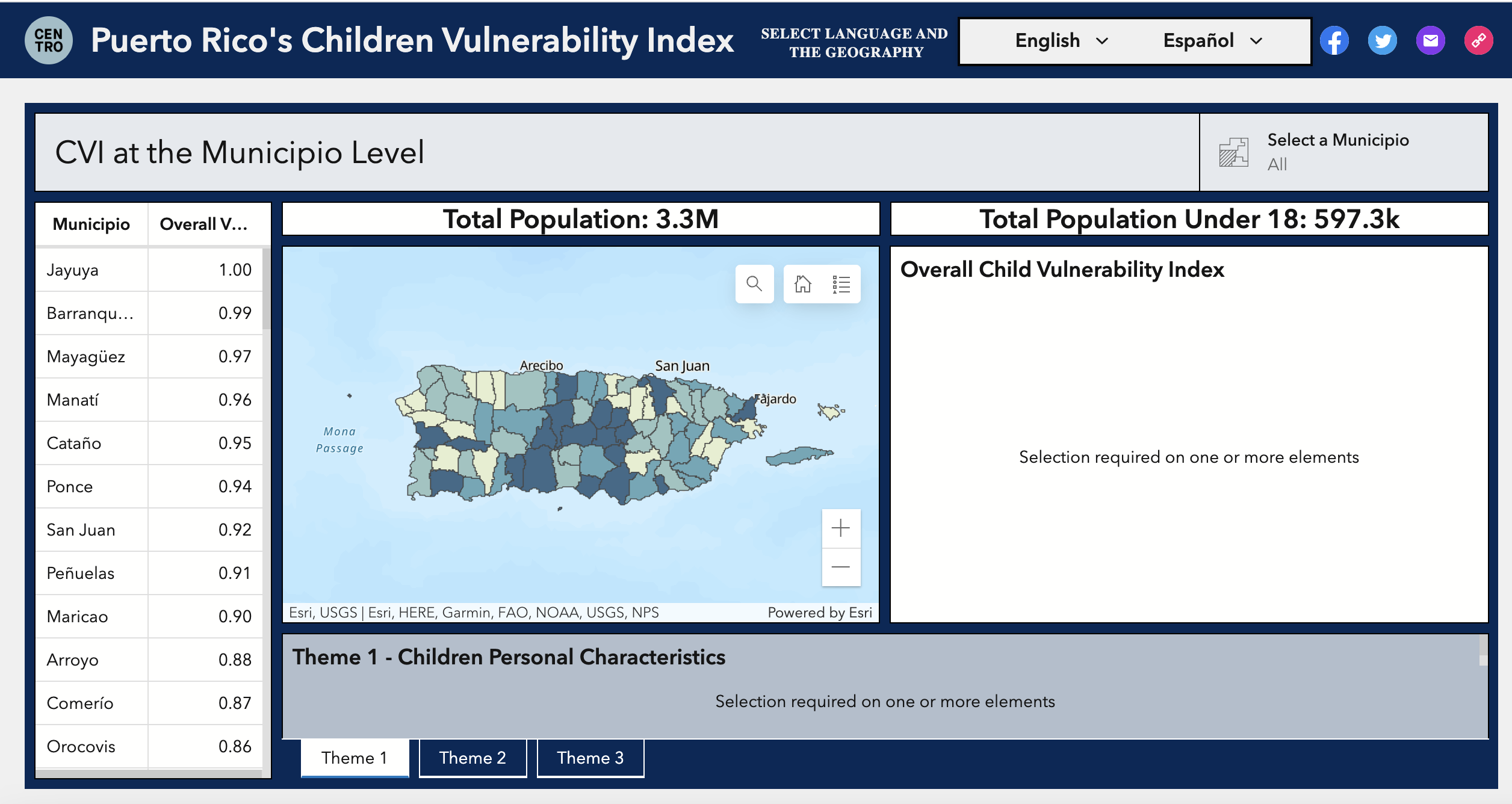 CEN TRO

Puerto Rico's Children Vulnerability Index

SELECT LANGUAGE AND THE GEOGRAPHY

English

Español

CVI at the Municipio Level

Select a Municipio
All

| Municipio | Overall V... |
|---|---|
| Jayuya | 1.00 |
| Barranqu... | 0.99 |
| Mayagüez | 0.97 |
| Manatí | 0.96 |
| Cataño | 0.95 |
| Ponce | 0.94 |
| San Juan | 0.92 |
| Peñuelas | 0.91 |
| Maricao | 0.90 |
| Arroyo | 0.88 |
| Comerío | 0.87 |
| Orocovis | 0.86 |

Total Population: 3.3M

Arecibo
San Juan
Fajardo
Mona Passage

Esri, USGS | Esri, HERE, Garmin, FAO, NOAA, USGS, NPS
Powered by Esri

Total Population Under 18: 597.3k

Overall Child Vulnerability Index

Selection required on one or more elements

Theme 1 - Children Personal Characteristics

Selection required on one or more elements

Theme 1
Theme 2
Theme 3